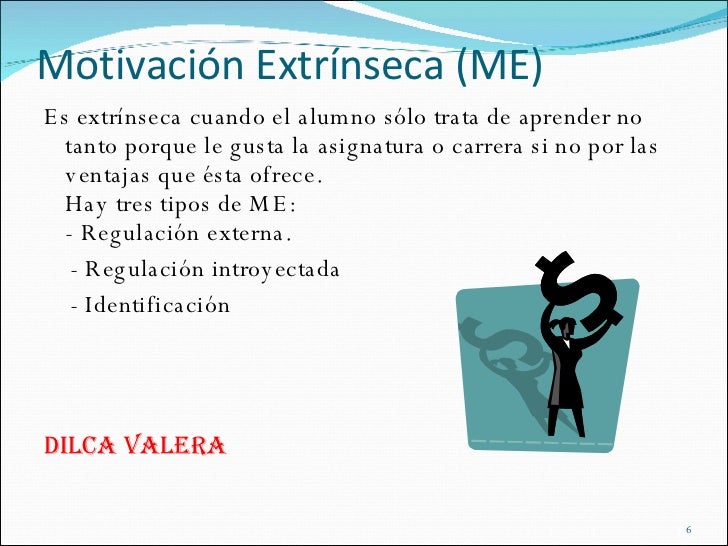 Motivación Extrínseca (ME)

Es extrínseca cuando el alumno sólo trata de aprender no tanto porque le gusta la asignatura o carrera si no por las ventajas que ésta ofrece.
Hay tres tipos de ME:
- Regulación externa.
- Regulación introyectada
- Identificación

DILCA VALERA

6